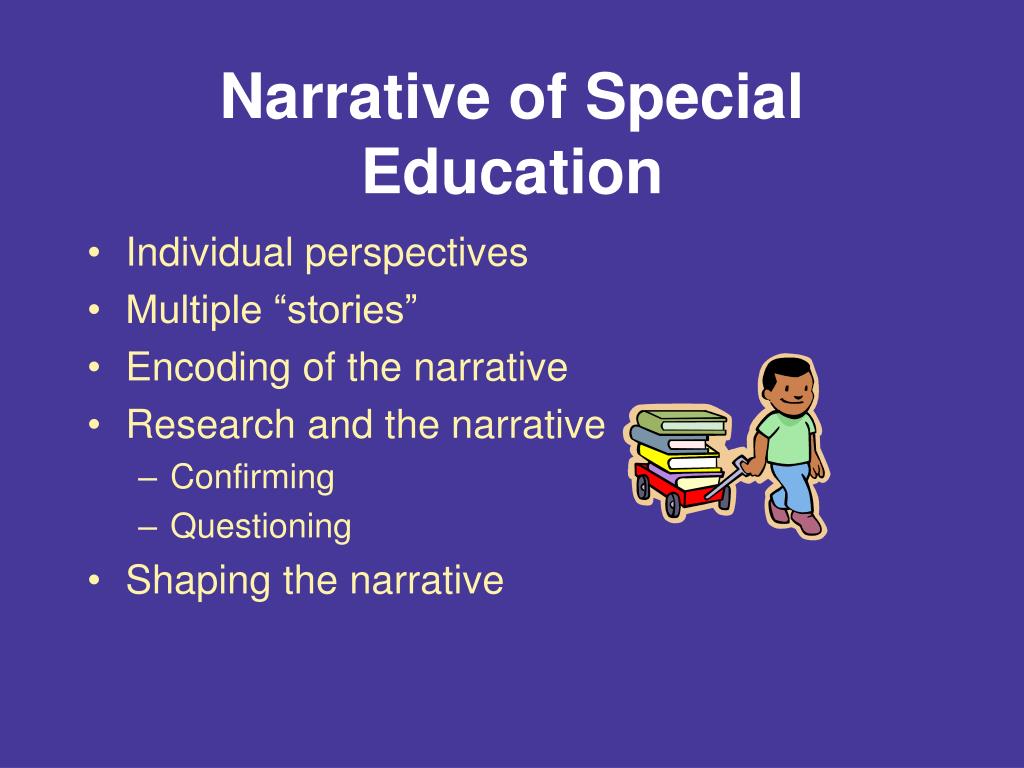 Narrative of Special Education

• Individual perspectives
• Multiple “stories”
• Encoding of the narrative
• Research and the narrative
– Confirming
– Questioning
• Shaping the narrative